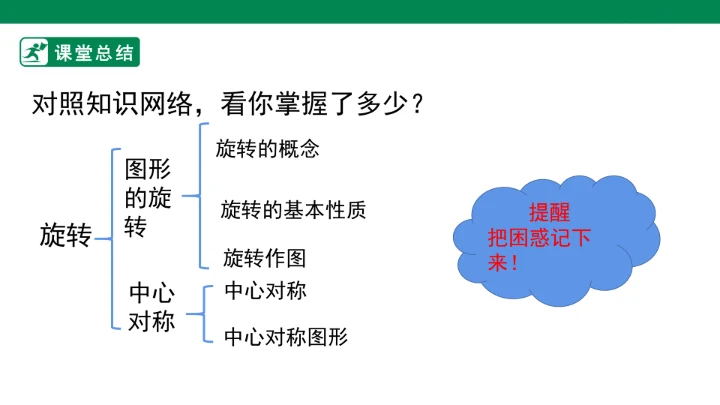 课堂总结

对照知识网络，看你掌握了多少？

旋转

图形的旋转

旋转的概念

旋转的基本性质

旋转作图

中心对称

中心对称

中心对称图形

提醒
把困惑记下来！